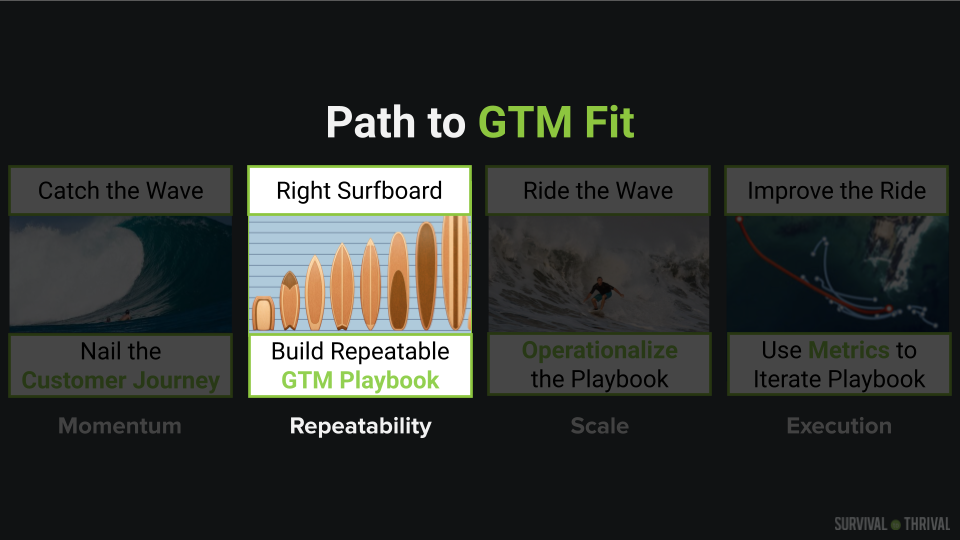 Path to GTM Fit

Catch the Wave

Nail the Customer Journey

Momentum

Right Surfboard

Build Repeatable GTM Playbook

Repeatability

Ride the Wave

Operationalize the Playbook

Scale

Improve the Ride

Use Metrics to Iterate Playbook

Execution

SURVIVAL THRIVAL